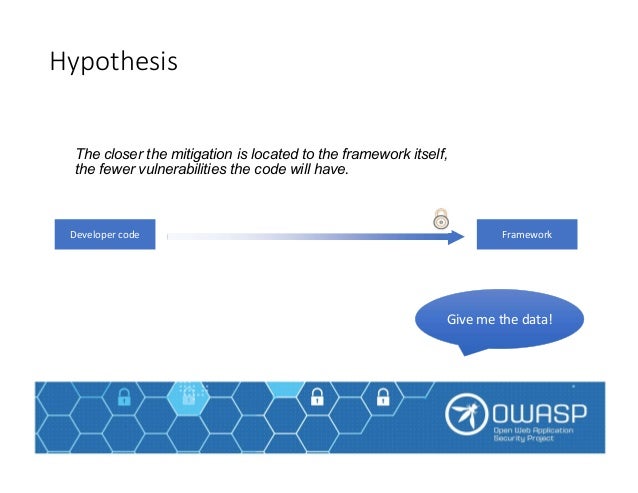 Hypothesis

The closer the mitigation is located to the framework itself, the fewer vulnerabilities the code will have.

Developer code

Framework

Give me the data!

OWASP
Open Web Application Security Project